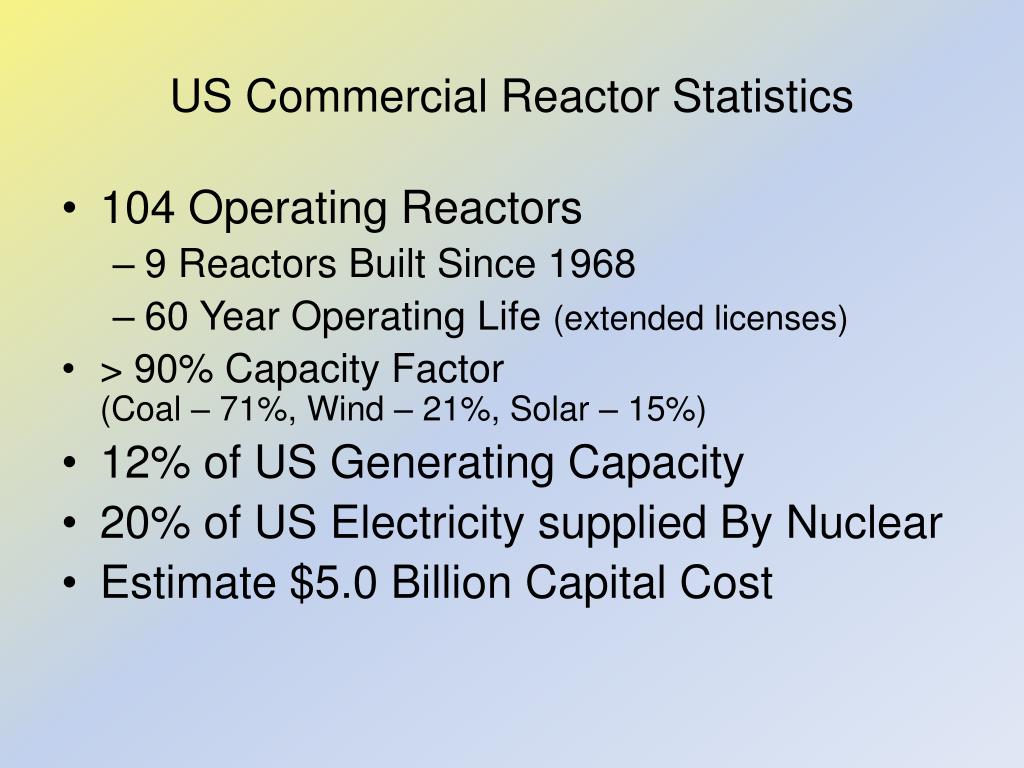 US Commercial Reactor Statistics

• 104 Operating Reactors
– 9 Reactors Built Since 1968
– 60 Year Operating Life (extended licenses)
• > 90% Capacity Factor
(Coal – 71%, Wind – 21%, Solar – 15%)
• 12% of US Generating Capacity
• 20% of US Electricity supplied By Nuclear
• Estimate \$5.0 Billion Capital Cost